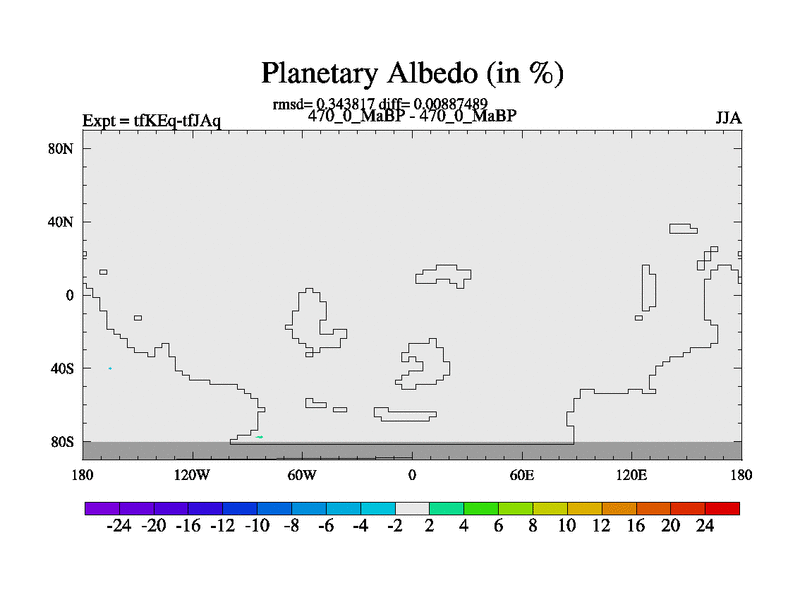 Planetary Albedo (in %)

rmsd= 0.343817 diff= 0.00887489

Expt = tfKEq-tfJAq

470_0_MaBP - 470_0_MaBP

JJA

80N
40N
0
40S
80S

180
120W
60W
0
60E
120E
180

-24 -20 -16 -12 -10 -8 -6 -4 -2 2 4 6 8 10 12 16 20 24